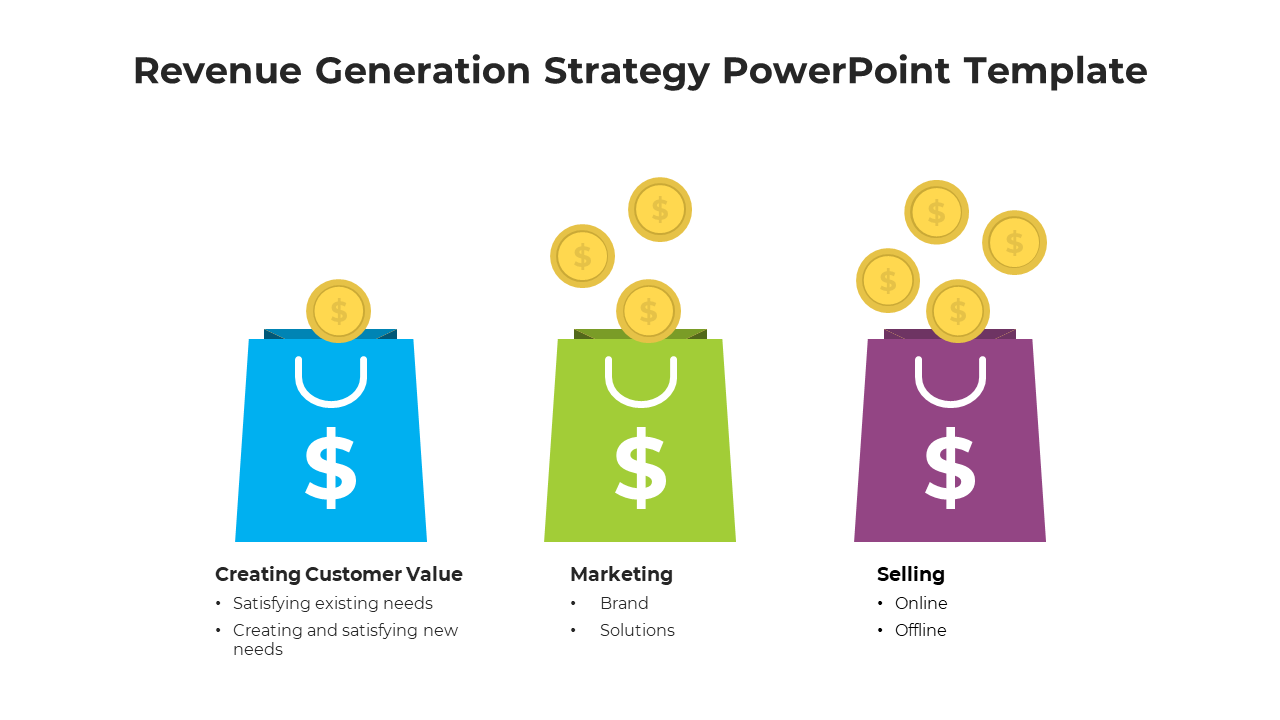 Revenue Generation Strategy PowerPoint Template

$

$

$

$

$

$

$

$

$

$

$

Creating Customer Value
• Satisfying existing needs
• Creating and satisfying new needs

Marketing
• Brand
• Solutions

Selling
• Online
• Offline